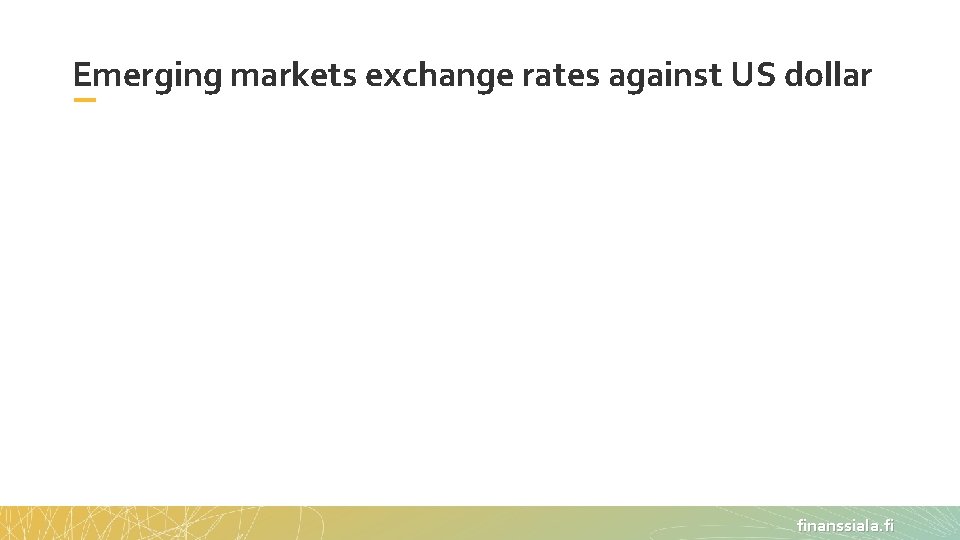 Emerging markets exchange rates against US dollar

finanssiala.fi